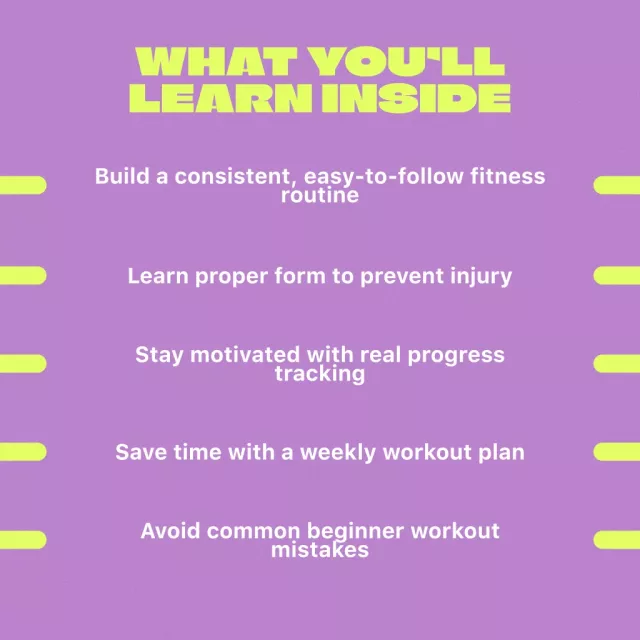 WHAT YOU'LL LEARN INSIDE

Build a consistent, easy-to-follow fitness routine

Learn proper form to prevent injury

Stay motivated with real progress tracking

Save time with a weekly workout plan

Avoid common beginner workout mistakes